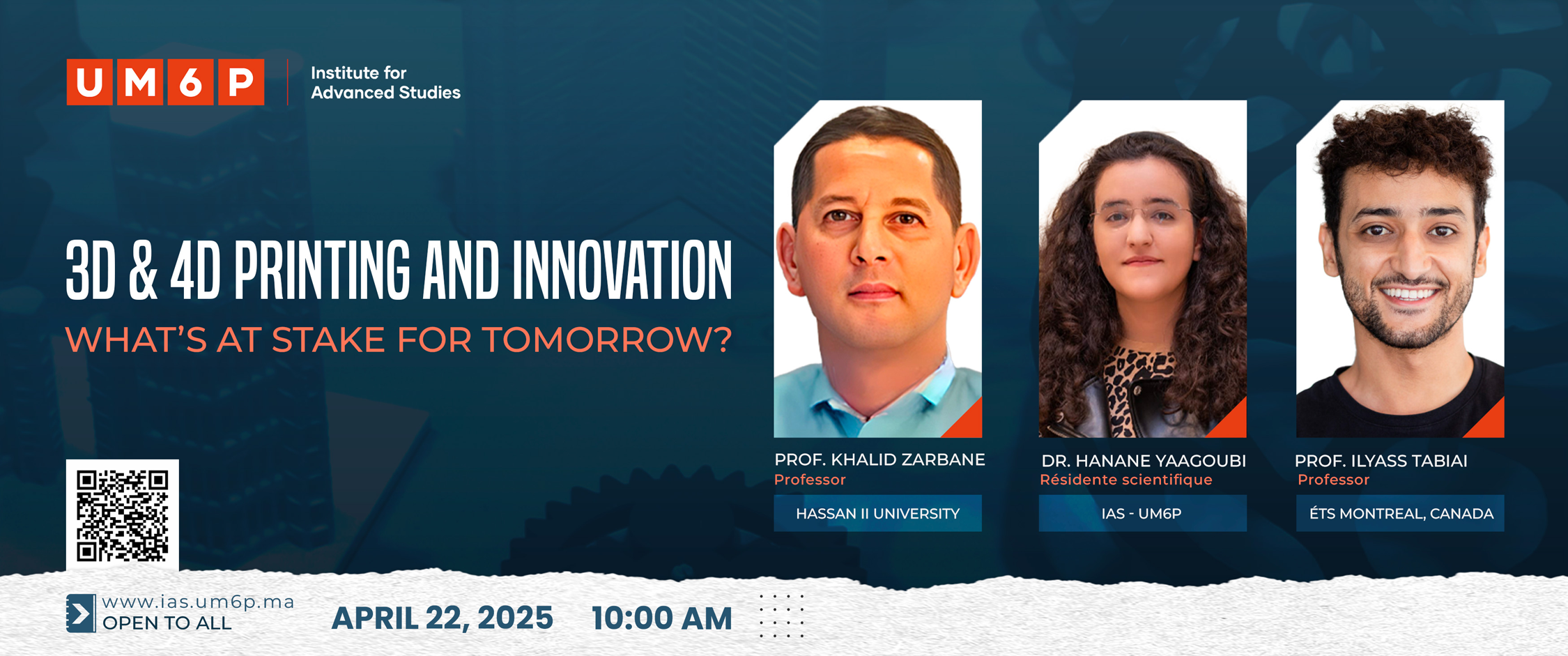 UM6P Institute for Advanced Studies

3D & 4D PRINTING AND INNOVATION
WHAT'S AT STAKE FOR TOMORROW?

PROF. KHALID ZARBANE
Professor
HASSAN II UNIVERSITY

DR. HANANE YAAGOUBI
Résidente scientifique
IAS - UM6P

PROF. ILYASS TABIAI
Professor
ÉTS MONTREAL, CANADA

www.ias.um6p.ma
OPEN TO ALL

APRIL 22, 2025 10:00 AM